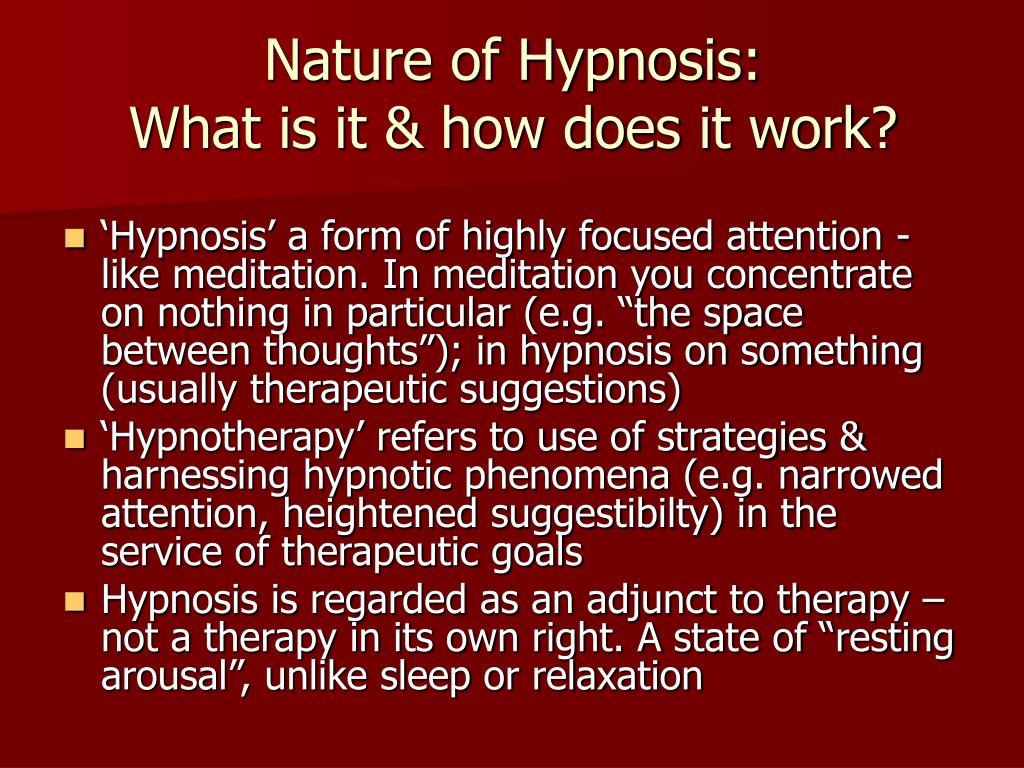 Nature of Hypnosis:
What is it & how does it work?

‘Hypnosis’ a form of highly focused attention - like meditation. In meditation you concentrate on nothing in particular (e.g. “the space between thoughts”); in hypnosis on something (usually therapeutic suggestions)

‘Hypnotherapy’ refers to use of strategies & harnessing hypnotic phenomena (e.g. narrowed attention, heightened suggestibilty) in the service of therapeutic goals

Hypnosis is regarded as an adjunct to therapy – not a therapy in its own right. A state of “resting arousal”, unlike sleep or relaxation